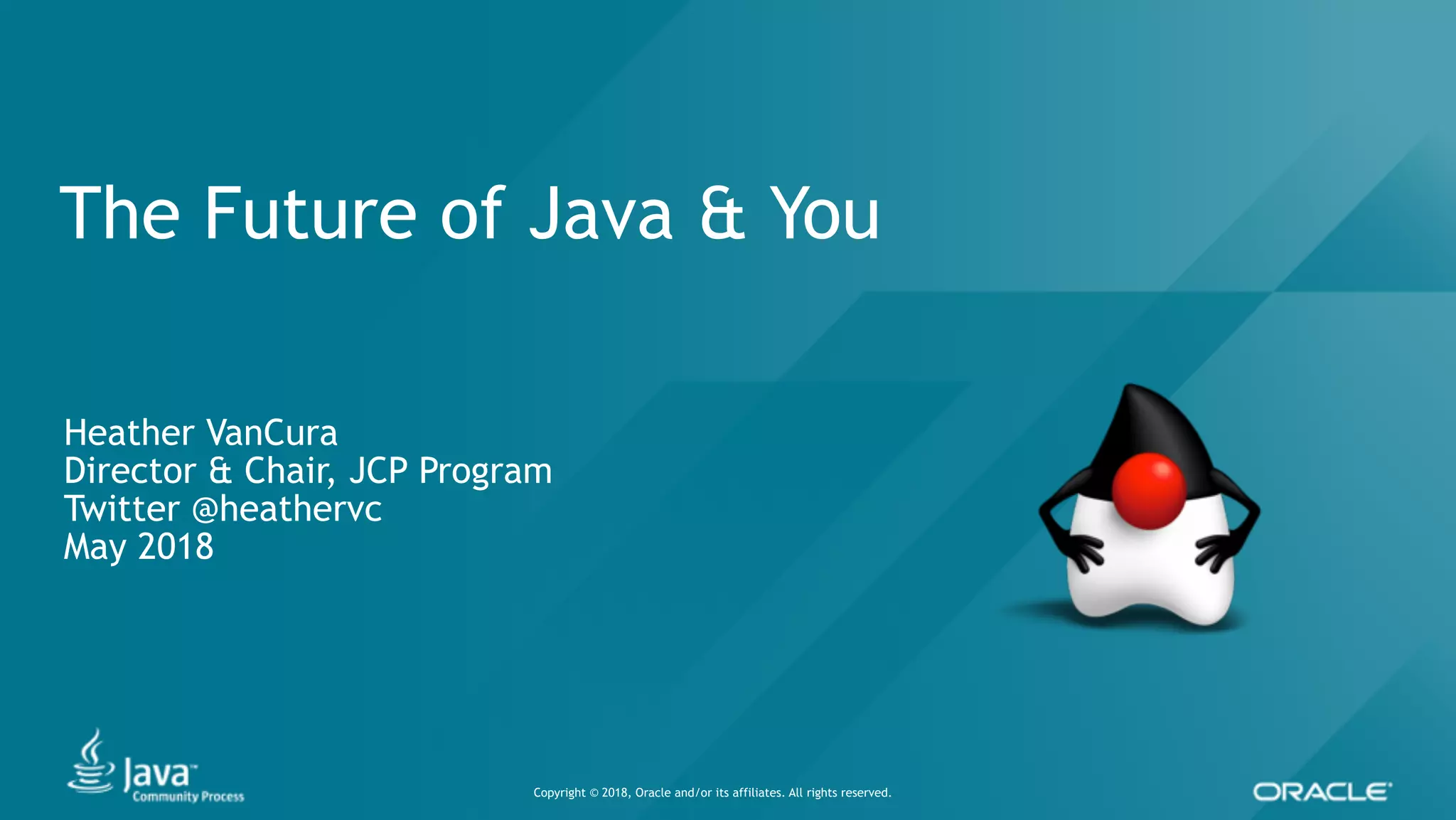 The Future of Java & You

Heather VanCura
Director & Chair, JCP Program
Twitter @heathervc
May 2018

Java™
Community Process

Copyright © 2018, Oracle and/or its affiliates. All rights reserved.

ORACLE®